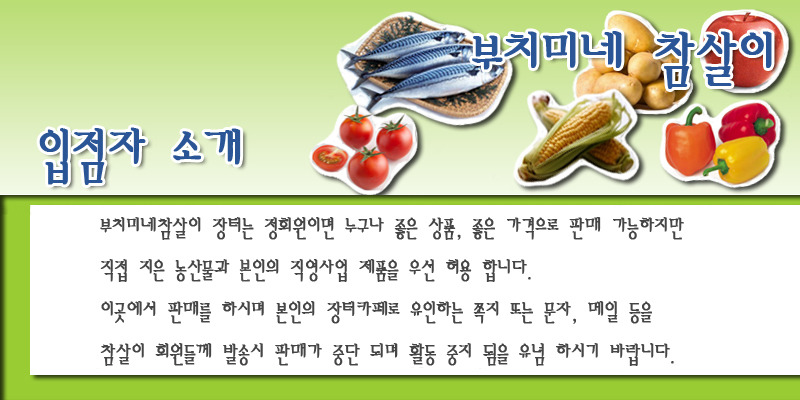 부치미네 참살이

입점자 소개

부치미네참살이 장터는 정회원이면 누구나 좋은 상품, 좋은 가격으로 판매 가능하지만

직접 지은 농산물과 본인의 직영사업 제품을 우선 허용 합니다.

이곳에서 판매를 하시며 본인의 장터카페로 유인하는 쪽지 또는 문자, 메일 등을

참살이 회원들께 발송시 판매가 중단 되며 활동 중지 됨을 유념 하시기 바랍니다.